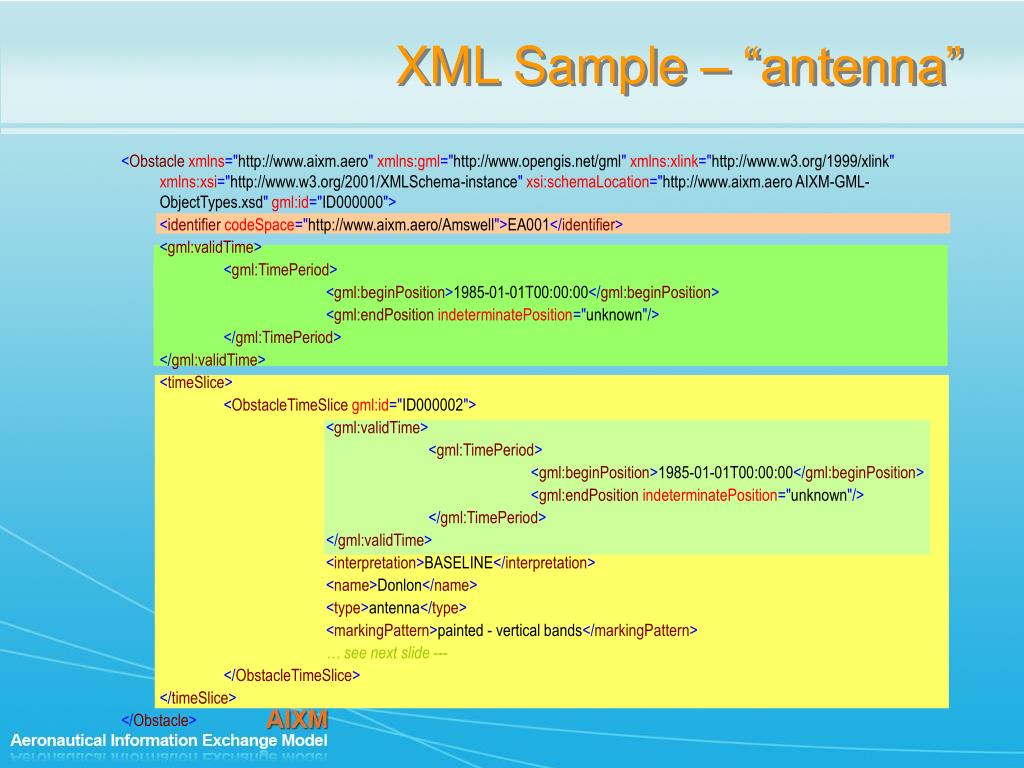 XML Sample – “antenna”

<Obstacle xmlns="http://www.aixm.aero" xmlns:gml="http://www.opengis.net/gml" xmlns:xlink="http://www.w3.org/1999/xlink" xmlns:xsi="http://www.w3.org/2001/XMLSchema-instance" xsi:schemaLocation="http://www.aixm.aero AIXM-GML-ObjectTypes.xsd" gml:id="ID000000">
<identifier codeSpace="http://www.aixm.aero/Amswell">EA001</identifier>
<gml:validTime>
<gml:TimePeriod>
<gml:beginPosition>1985-01-01T00:00:00</gml:beginPosition>
<gml:endPosition indeterminatePosition="unknown"/>
</gml:TimePeriod>
</gml:validTime>
<timeSlice>
<ObstacleTimeSlice gml:id="ID000002">
<gml:validTime>
<gml:TimePeriod>
<gml:beginPosition>1985-01-01T00:00:00</gml:beginPosition>
<gml:endPosition indeterminatePosition="unknown"/>
</gml:TimePeriod>
</gml:validTime>
<interpretation>BASELINE</interpretation>
<name>Donlon</name>
<type>antenna</type>
<markingPattern>painted - vertical bands</markingPattern>
… see next slide ---
</ObstacleTimeSlice>
</timeSlice>
</Obstacle>

AIXM
Aeronautical Information Exchange Model